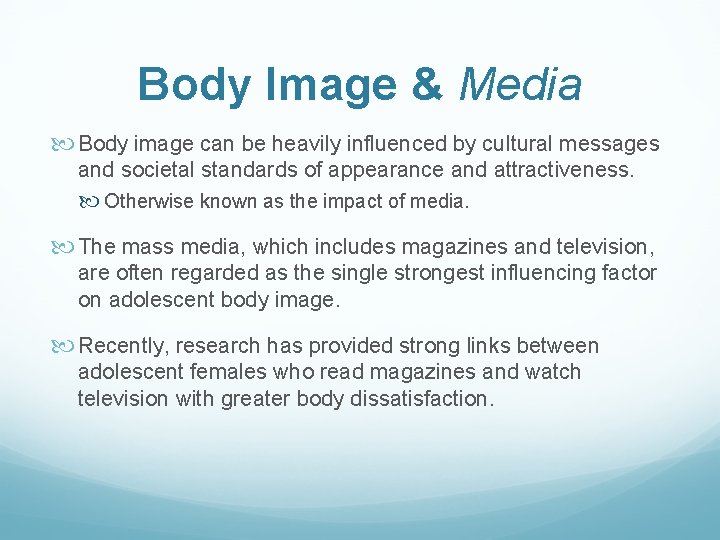 Body Image & Media

Body image can be heavily influenced by cultural messages and societal standards of appearance and attractiveness.

Otherwise known as the impact of media.

The mass media, which includes magazines and television, are often regarded as the single strongest influencing factor on adolescent body image.

Recently, research has provided strong links between adolescent females who read magazines and watch television with greater body dissatisfaction.